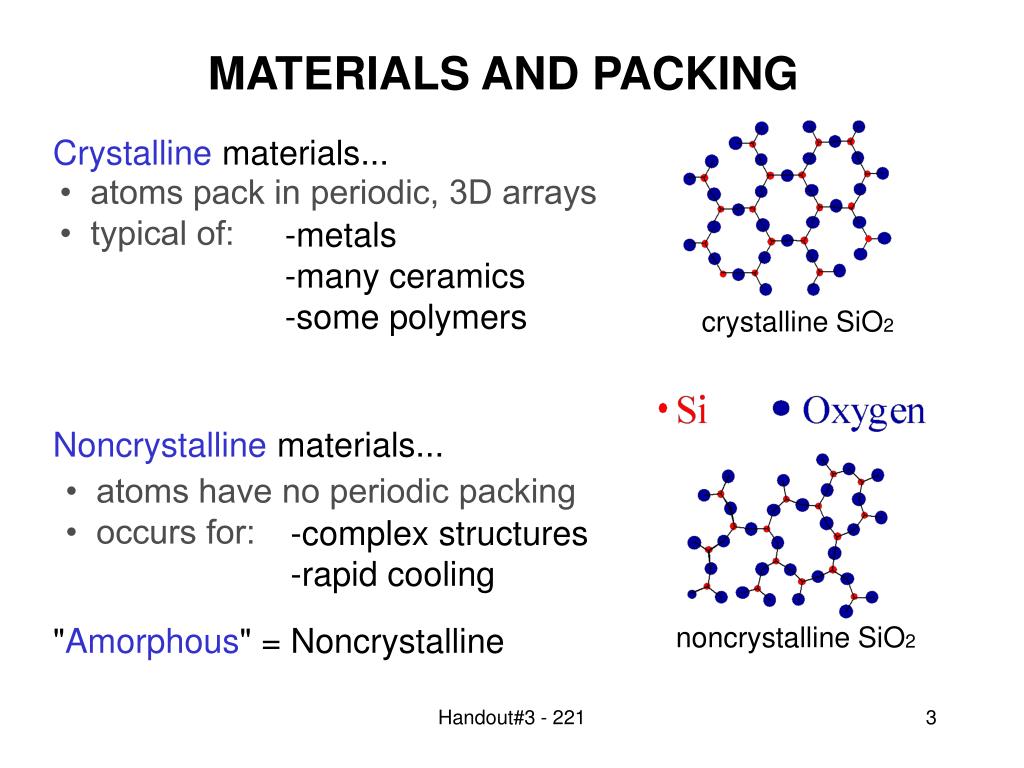 MATERIALS AND PACKING

Crystalline materials...
• atoms pack in periodic, 3D arrays
• typical of: -metals
-many ceramics
-some polymers

crystalline $SiO_2$

• Si • Oxygen

Noncrystalline materials...
• atoms have no periodic packing
• occurs for: -complex structures
-rapid cooling

"Amorphous" = Noncrystalline

noncrystalline $SiO_2$

Handout#3 - 221

3